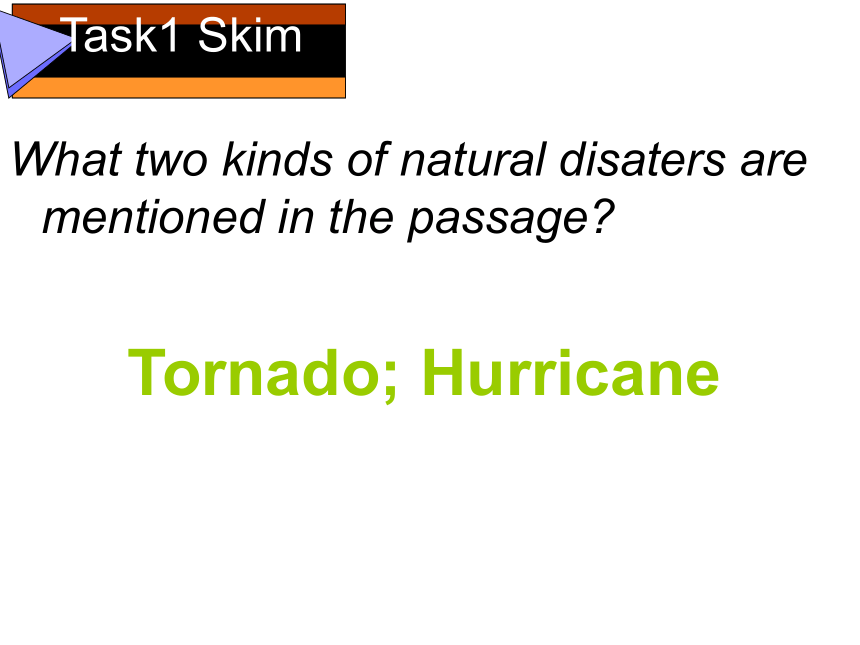 Task1 Skim

What two kinds of natural disaters are mentioned in the passage?

Tornado; Hurricane